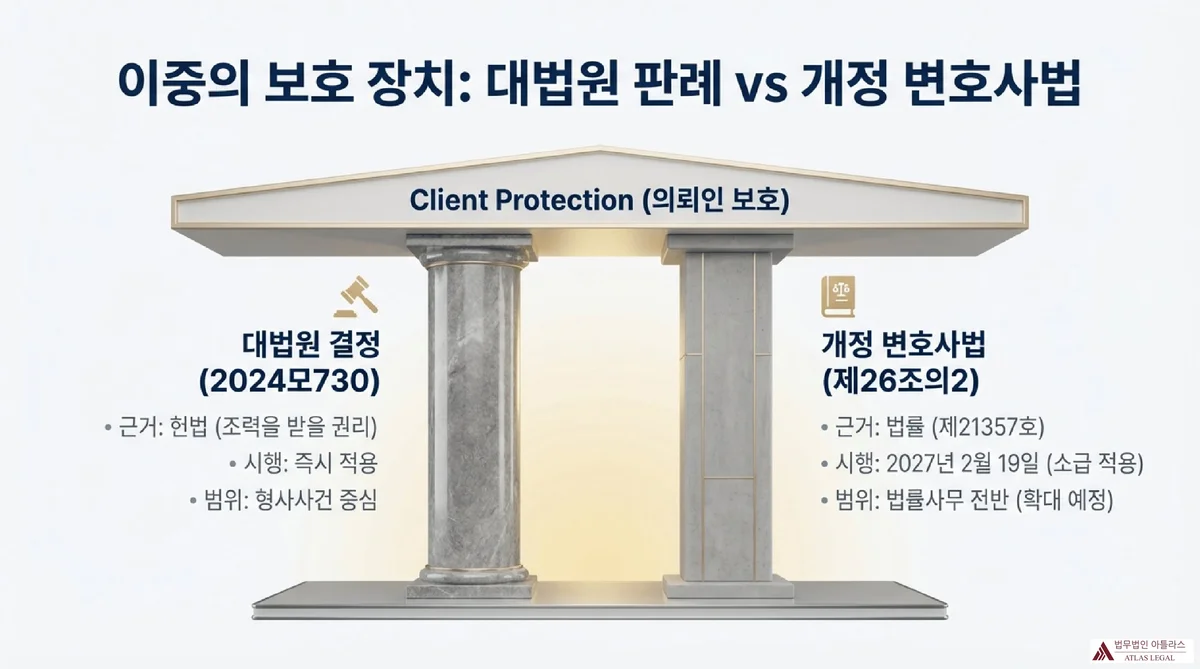 이중의 보호 장치: 대법원 판례 vs 개정 변호사법

Client Protection (의뢰인 보호)

대법원 결정
(2024모730)

• 근거: 헌법 (조력을 받을 권리)
• 시행: 즉시 적용
• 범위: 형사사건 중심

개정 변호사법
(제26조의2)

• 근거: 법률 (제21357호)
• 시행: 2027년 2월 19일 (소급 적용)
• 범위: 법률사무 전반 (확대 예정)

법무법인 아틀라스
ATLAS LEGAL